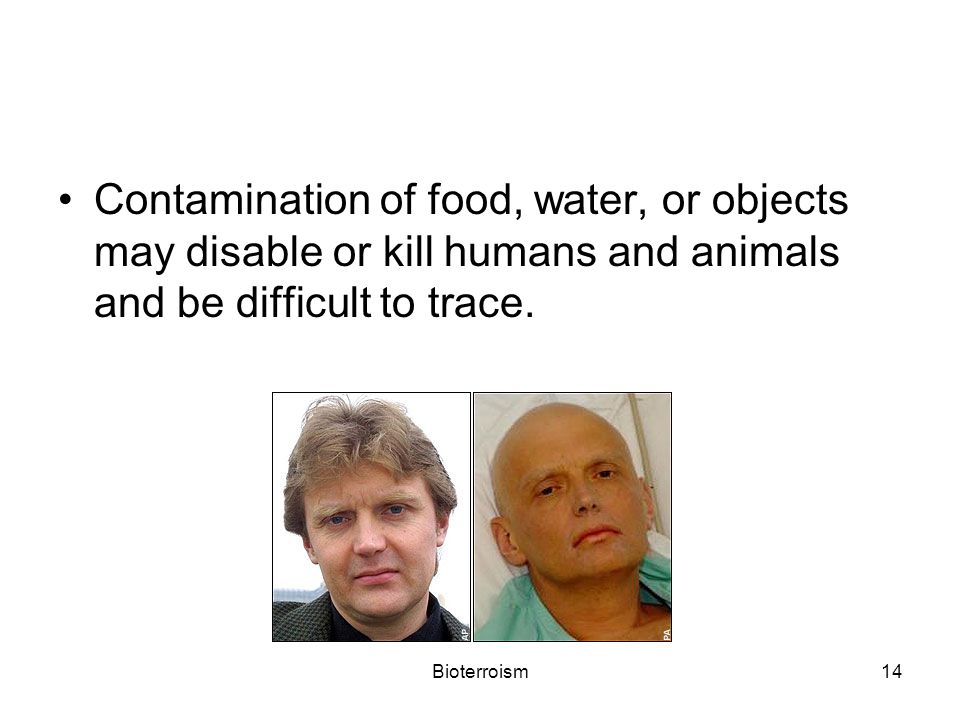 • Contamination of food, water, or objects may disable or kill humans and animals and be difficult to trace.

AP

PA

Bioterroism

14